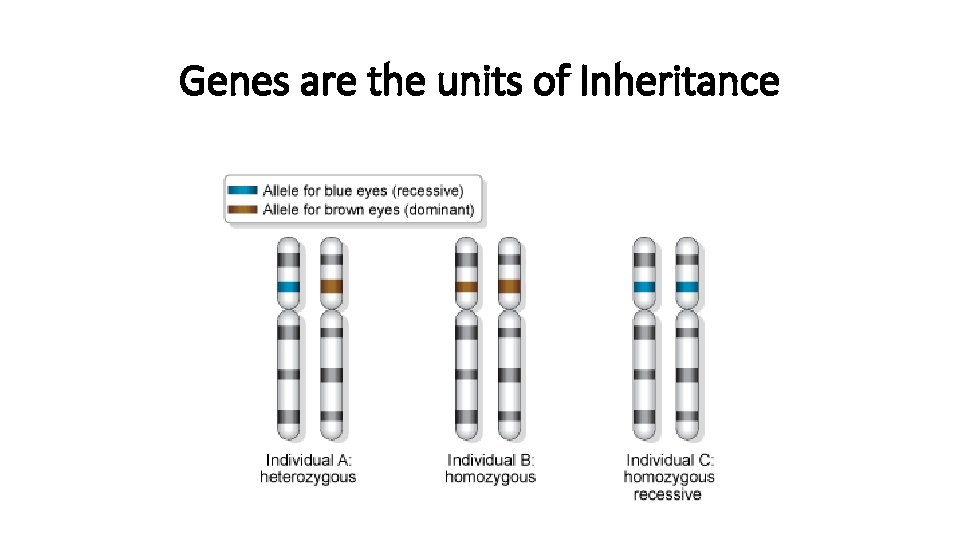 Genes are the units of Inheritance

Allele for blue eyes (recessive)
Allele for brown eyes (dominant)

Individual A: heterozygous

Individual B: homozygous

Individual C: homozygous recessive